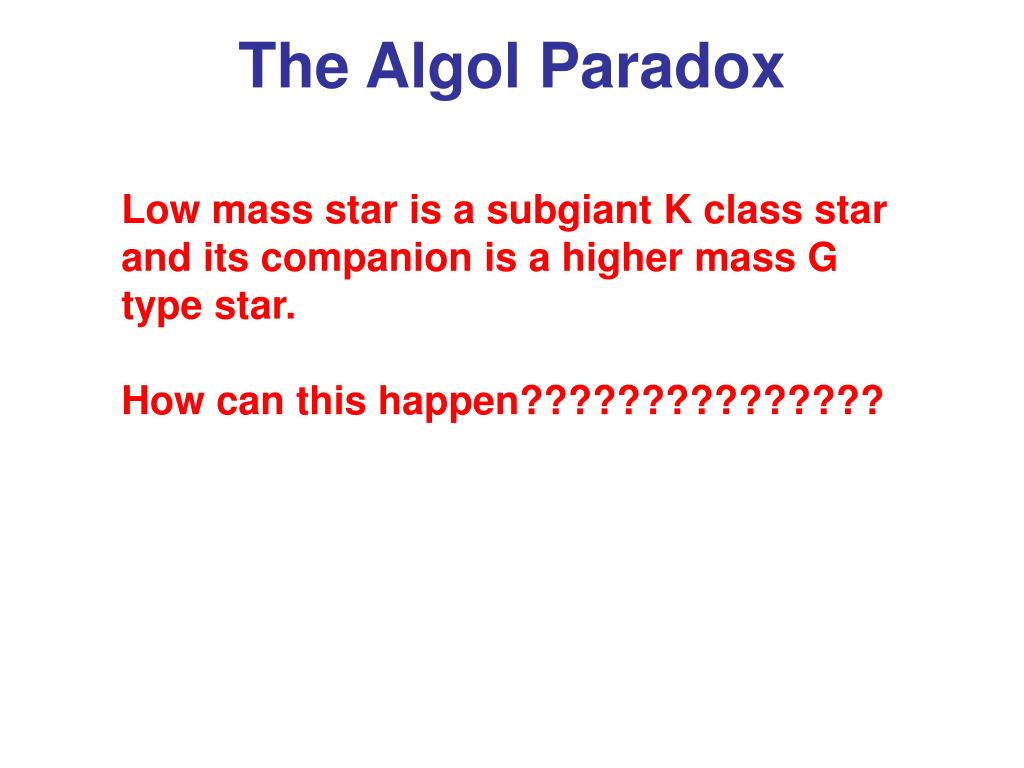 The Algol Paradox

Low mass star is a subgiant K class star and its companion is a higher mass G type star.

How can this happen???????????????